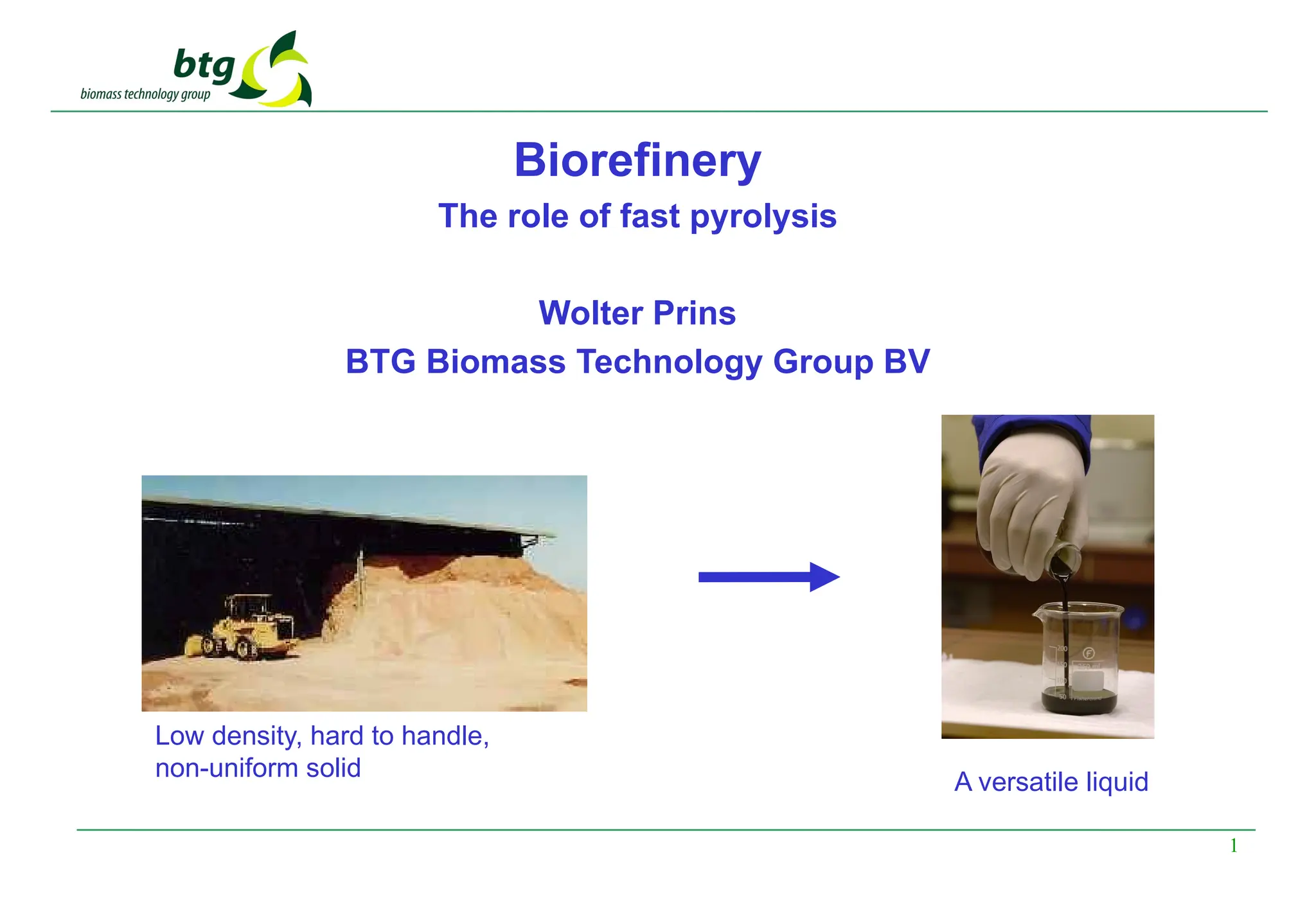 btg
biomass technology group

Biorefinery

The role of fast pyrolysis

Wolter Prins

BTG Biomass Technology Group BV

Low density, hard to handle, non-uniform solid

A versatile liquid

1